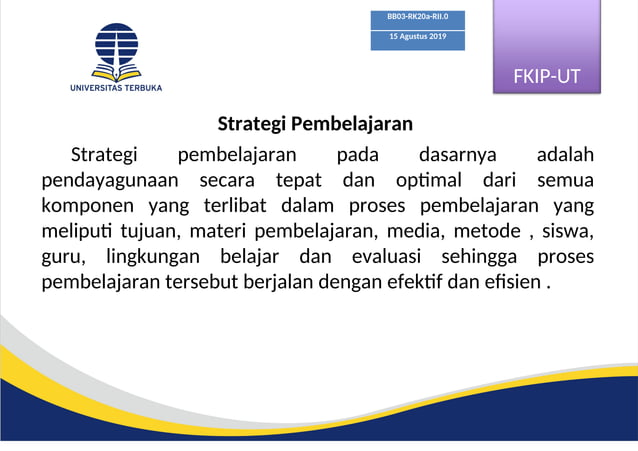 UNIVERSITAS TERBUKA

BB03-RK20a-RII.0

15 Agustus 2019

FKIP-UT

Strategi Pembelajaran

Strategi pembelajaran pada dasarnya adalah pendayagunaan secara tepat dan optimal dari semua komponen yang terlibat dalam proses pembelajaran yang meliputi tujuan, materi pembelajaran, media, metode , siswa, guru, lingkungan belajar dan evaluasi sehingga proses pembelajaran tersebut berjalan dengan efektif dan efisien .